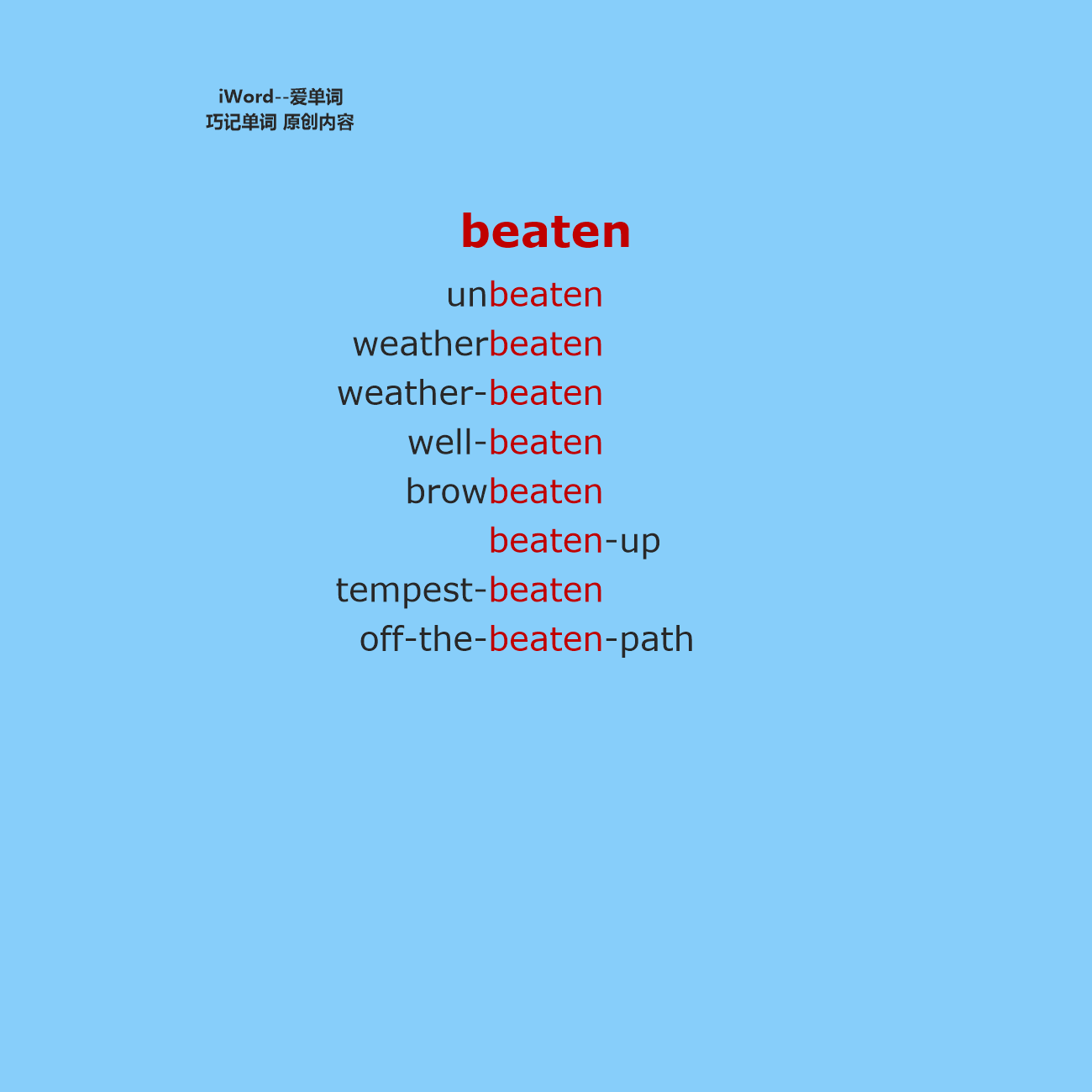 iWord--爱单词
巧记单词 原创内容

beaten

unbeaten
weatherbeaten
weather-beaten
well-beaten
browbeaten
beaten-up
tempest-beaten
off-the-beaten-path